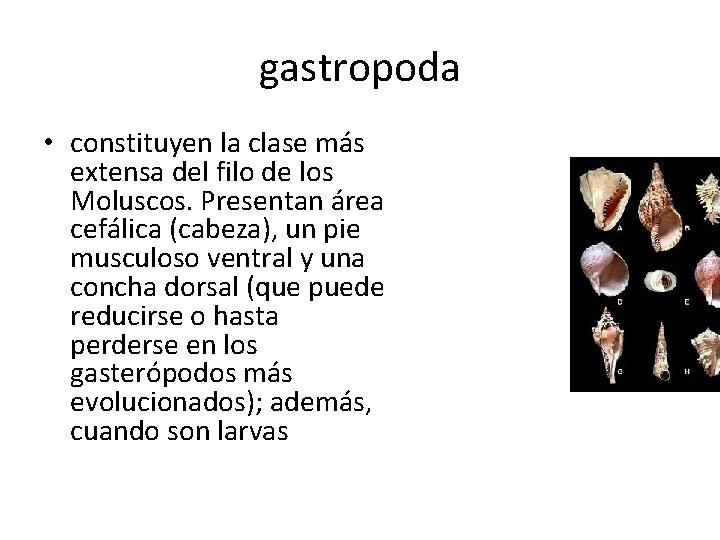 gastropoda

• constituyen la clase más extensa del filo de los Moluscos. Presentan área cefálica (cabeza), un pie musculoso ventral y una concha dorsal (que puede reducirse o hasta perderse en los gasterópodos más evolucionados); además, cuando son larvas

A B D E G H